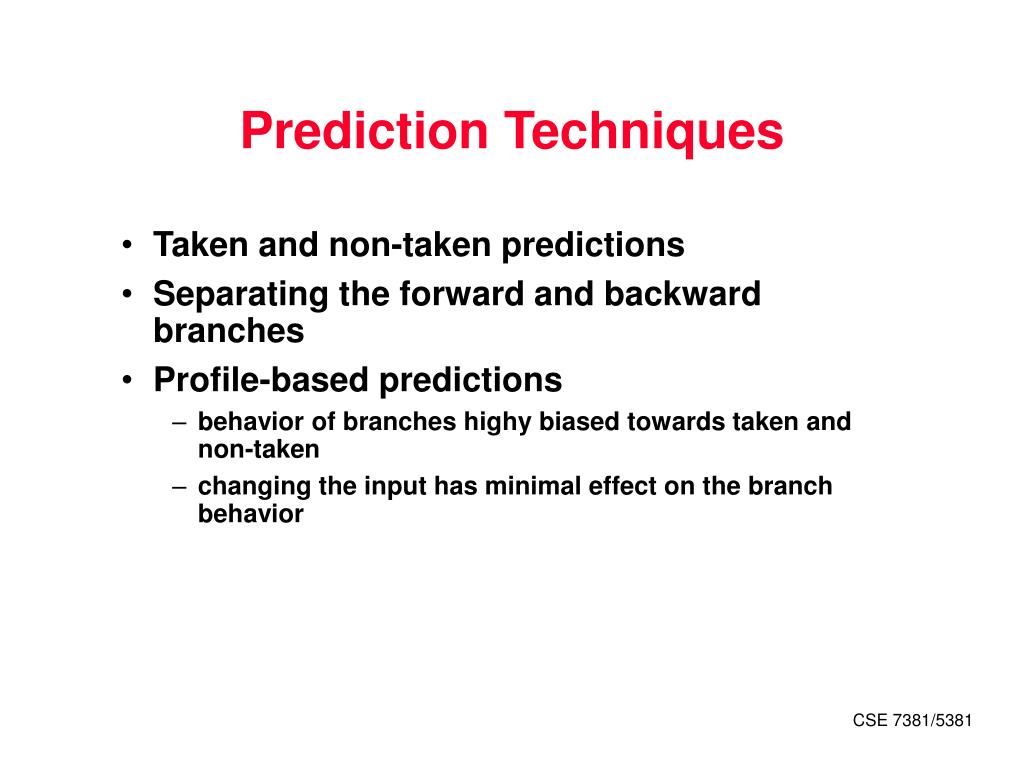 Prediction Techniques

• Taken and non-taken predictions
• Separating the forward and backward branches
• Profile-based predictions
– behavior of branches highy biased towards taken and non-taken
– changing the input has minimal effect on the branch behavior

CSE 7381/5381